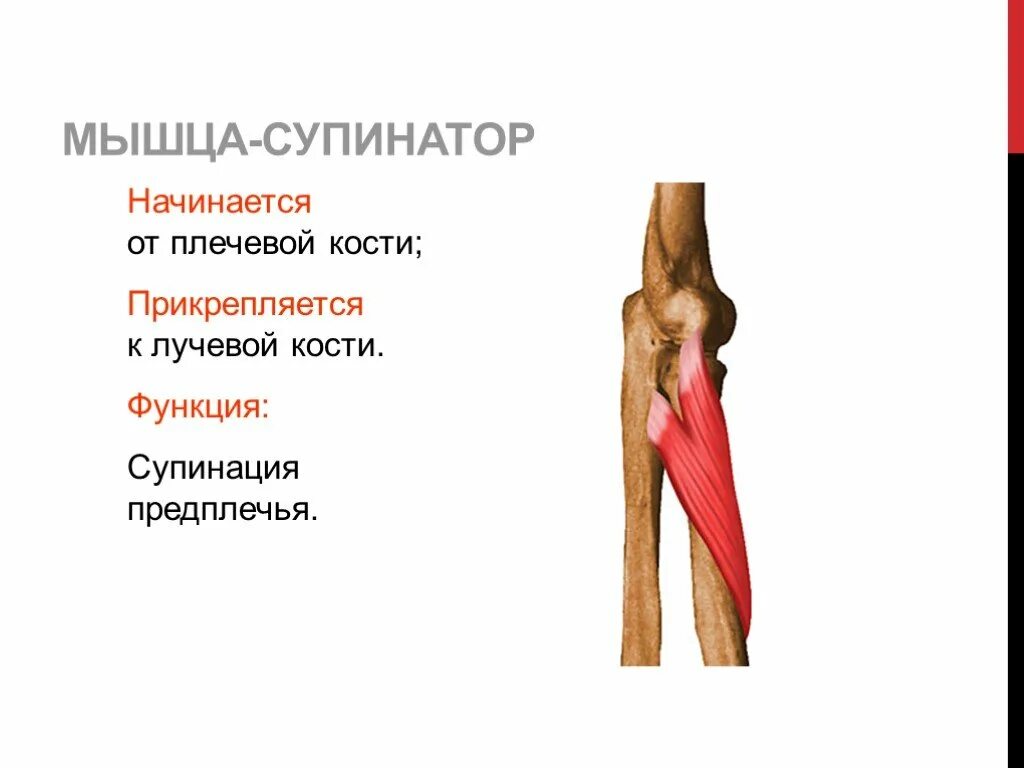 МЫШЦА-СУПИНАТОР

Начинается
от плечевой кости;

Прикрепляется
к лучевой кости.

Функция:

Супинация предплечья.